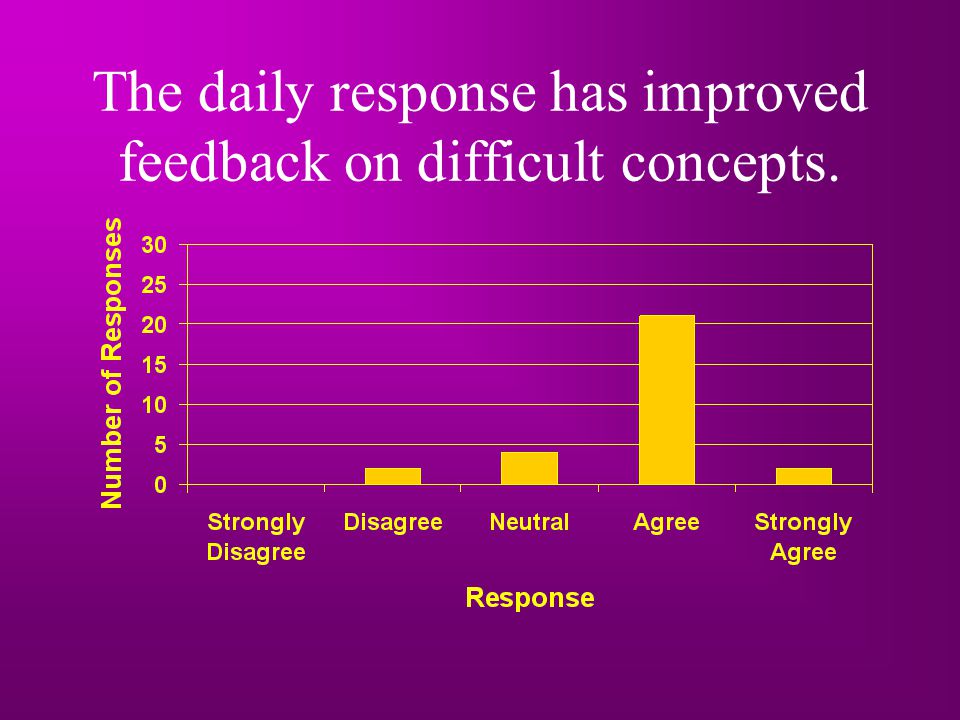 The daily response has improved feedback on difficult concepts.

Number of Responses

30
25
20
15
10
5
0

Strongly Disagree
Disagree
Neutral
Agree
Strongly Agree

Response